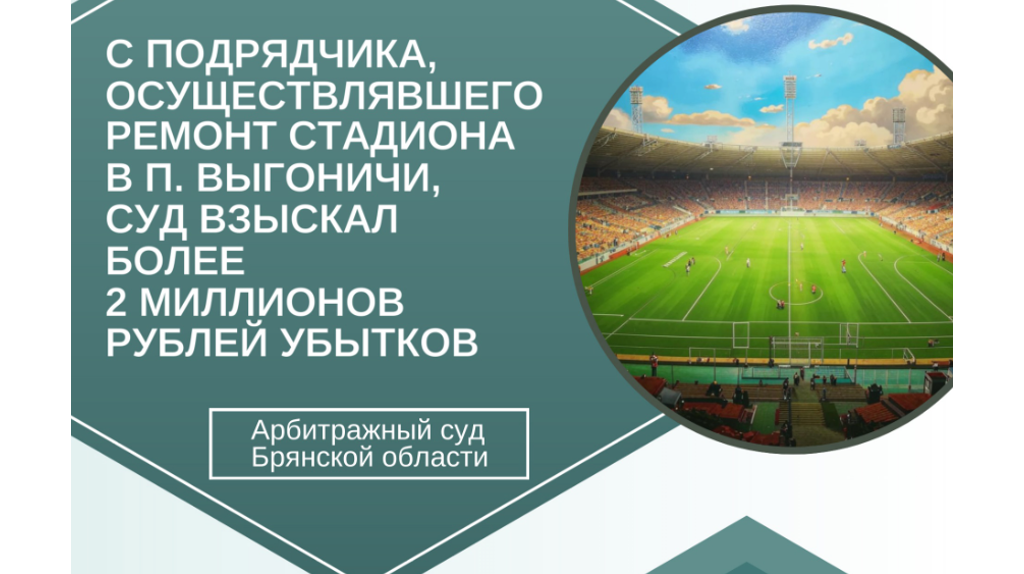 С ПОДРЯДЧИКА, ОСУЩЕСТВЛЯВШЕГО РЕМОНТ СТАДИОНА В П. ВЫГОНИЧИ, СУД ВЗЫСКАЛ БОЛЕЕ 2 МИЛЛИОНОВ РУБЛЕЙ УБЫТКОВ

Арбитражный суд Брянской области